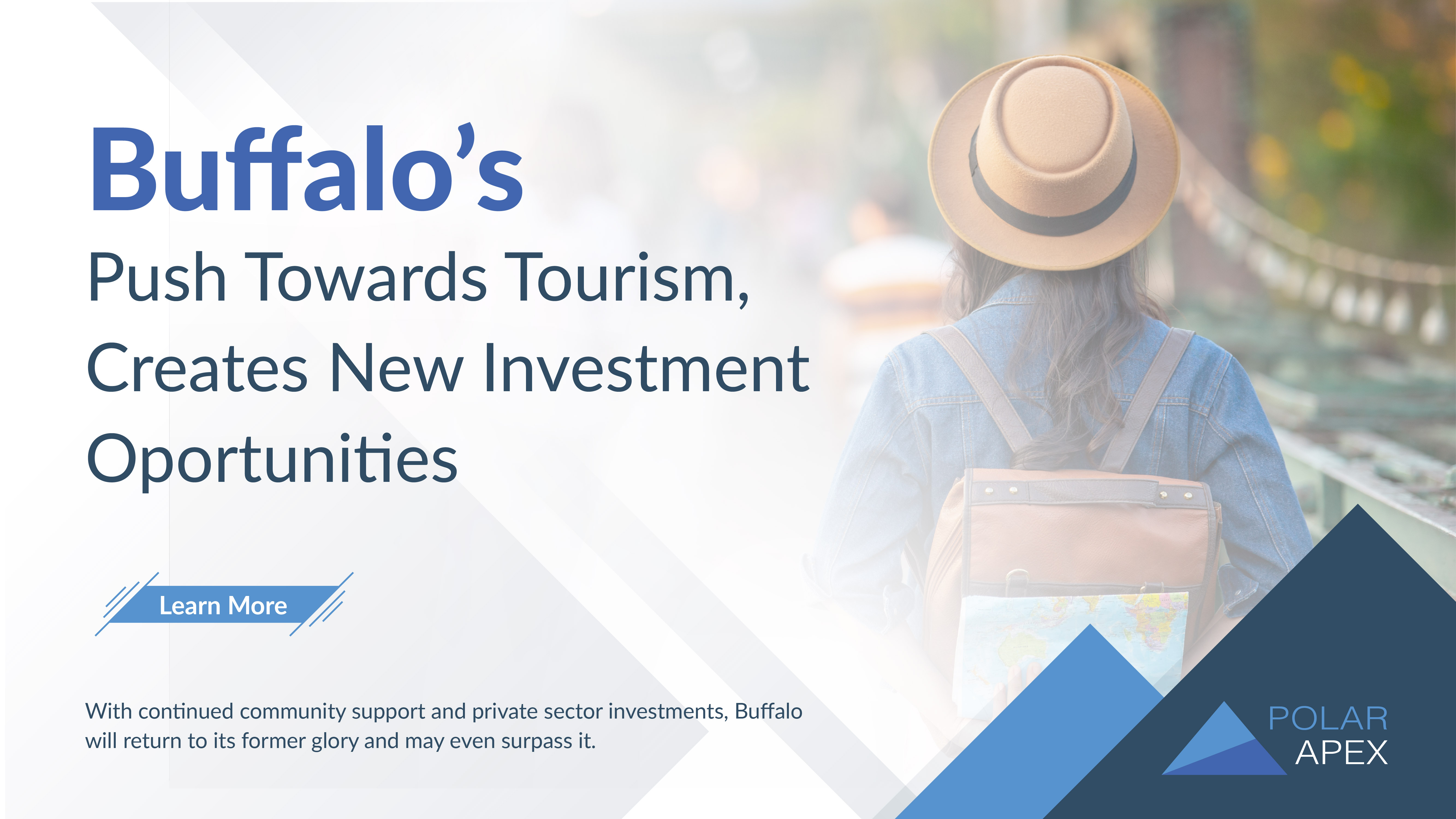 Buffalo's

Push Towards Tourism, Creates New Investment Oportunities

Learn More

With continued community support and private sector investments, Buffalo will return to its former glory and may even surpass it.

POLAR APEX